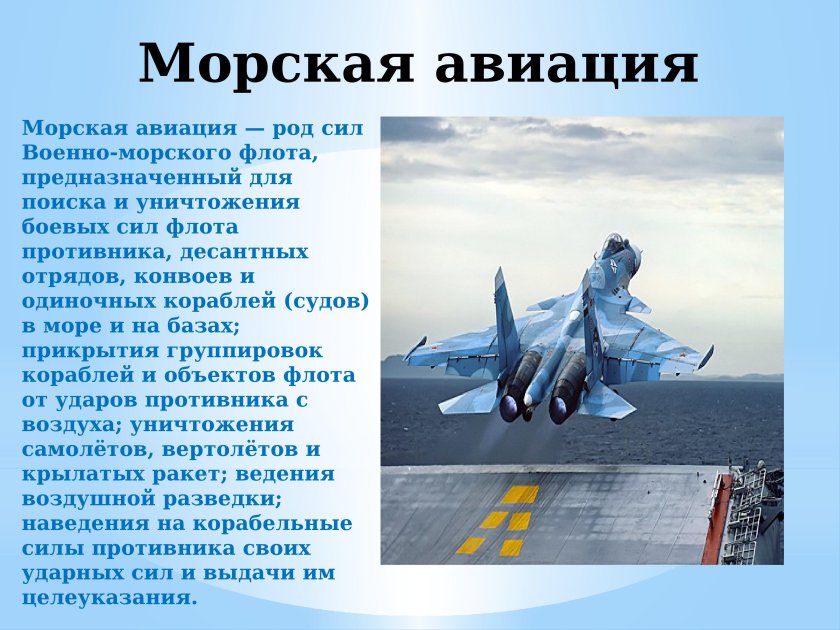 Морская авиация

Морская авиация — род сил Военно-морского флота, предназначенный для поиска и уничтожения боевых сил флота противника, десантных отрядов, конвоев и одиночных кораблей (судов) в море и на базах; прикрытия группировок кораблей и объектов флота от ударов противника с воздуха; уничтожения самолётов, вертолётов и крылатых ракет; ведения воздушной разведки; наведения на корабельные силы противника своих ударных сил и выдачи им целеуказания.